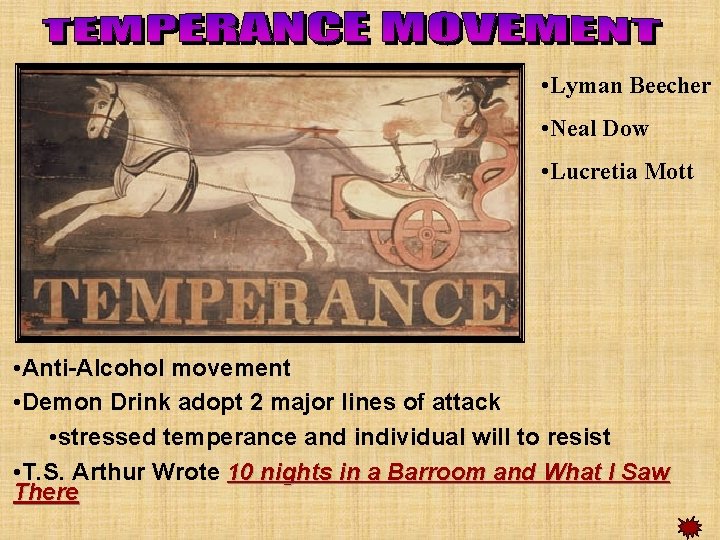 TEMPERANCE MOVEMENT

TEMPERANCE

•Lyman Beecher

•Neal Dow

•Lucretia Mott

•Anti-Alcohol movement

•Demon Drink adopt 2 major lines of attack

•stressed temperance and individual will to resist

•T.S. Arthur Wrote 10 nights in a Barroom and What I Saw There